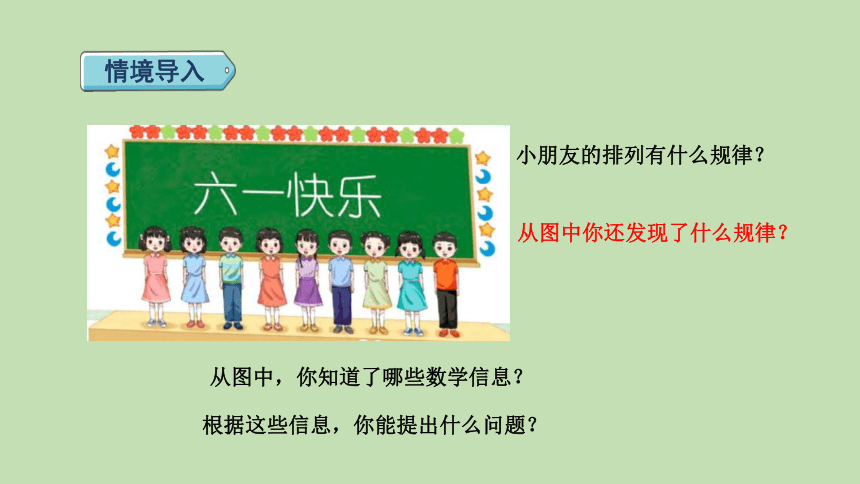 情境导入

六一快乐

小朋友的排列有什么规律？

从图中你还发现了什么规律？

从图中，你知道了哪些数学信息？

根据这些信息，你能提出什么问题？